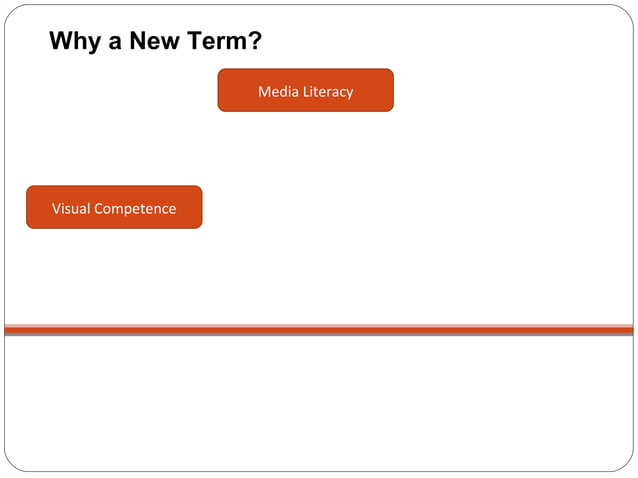 Why a New Term?

Media Literacy

Visual Competence